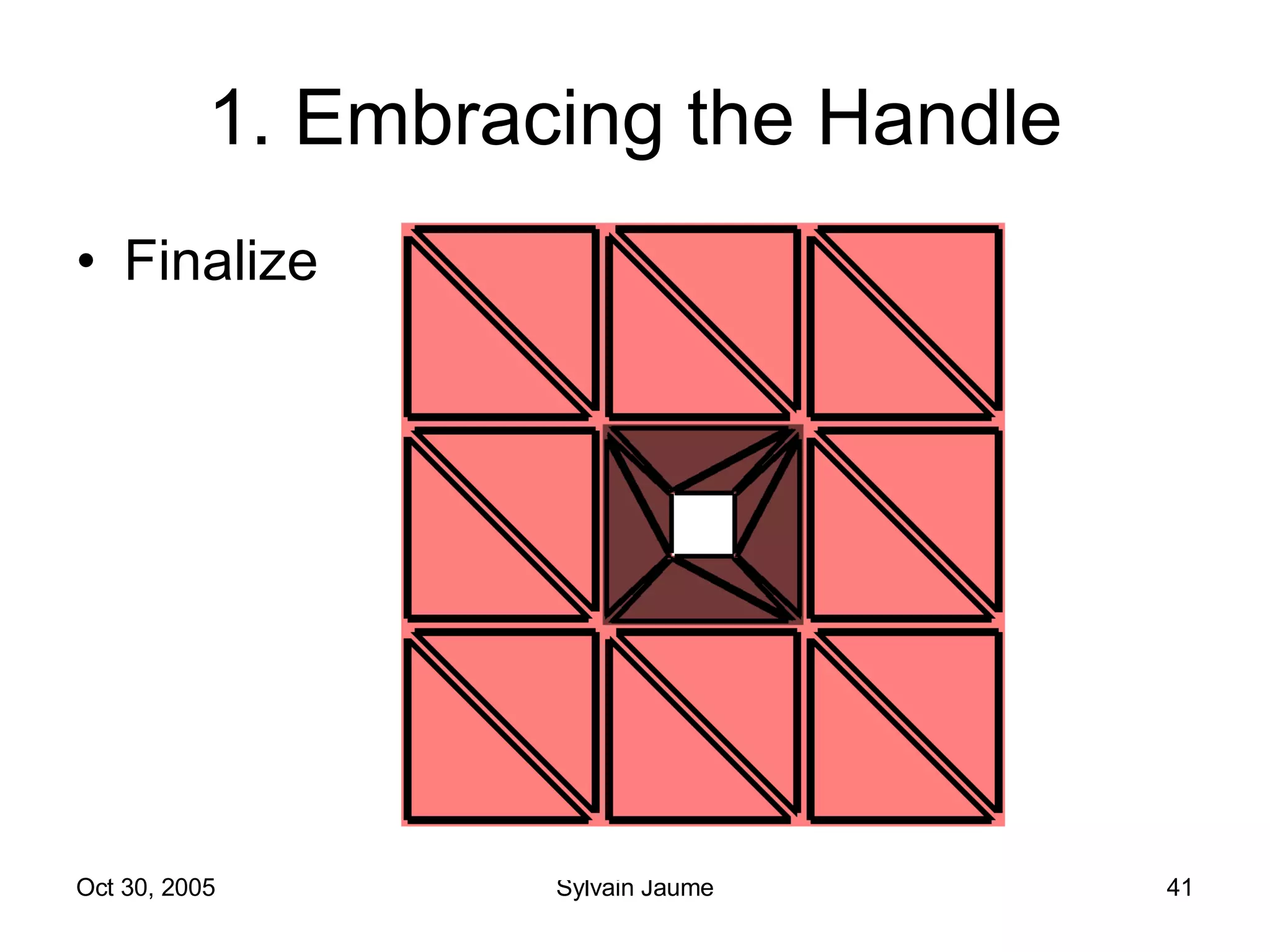 1. Embracing the Handle

• Finalize

Oct 30, 2005

Sylvain Jaume

41